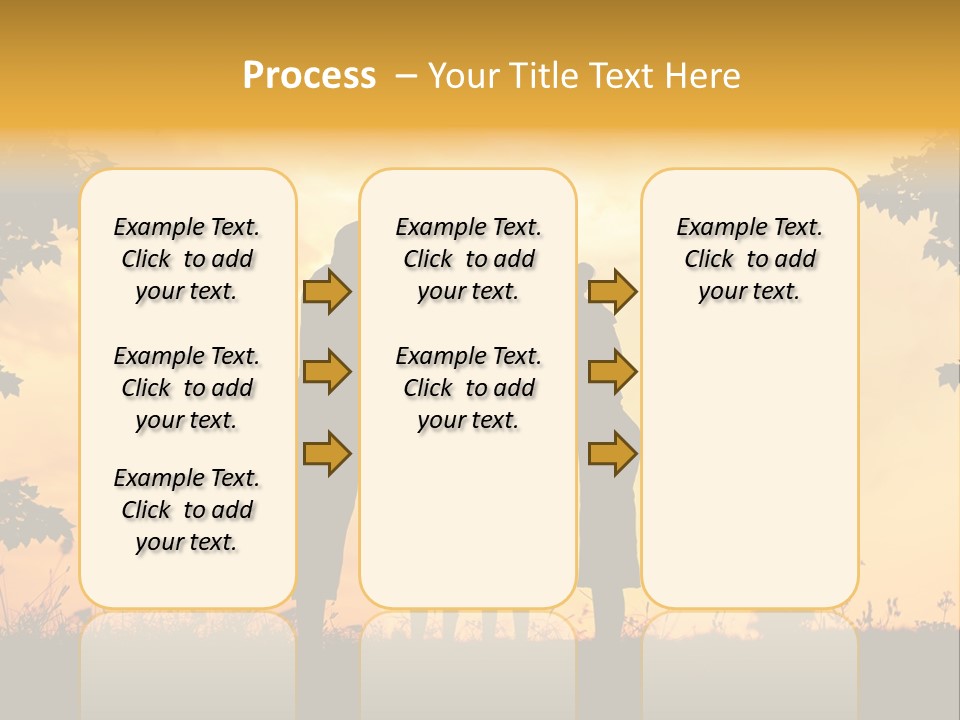 Process – Your Title Text Here

Example Text. Click to add your text.

Example Text. Click to add your text.

Example Text. Click to add your text.

Example Text. Click to add your text.

Example Text. Click to add your text.

Example Text. Click to add your text.